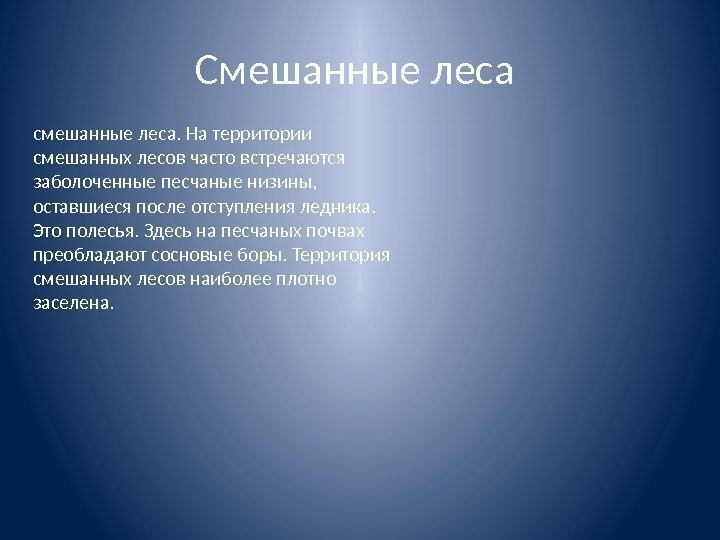 Смешанные леса

смешанные леса. На территории смешанных лесов часто встречаются заболоченные песчаные низины, оставшиеся после отступления ледника. Это полесья. Здесь на песчаных почвах преобладают сосновые боры. Территория смешанных лесов наиболее плотно заселена.